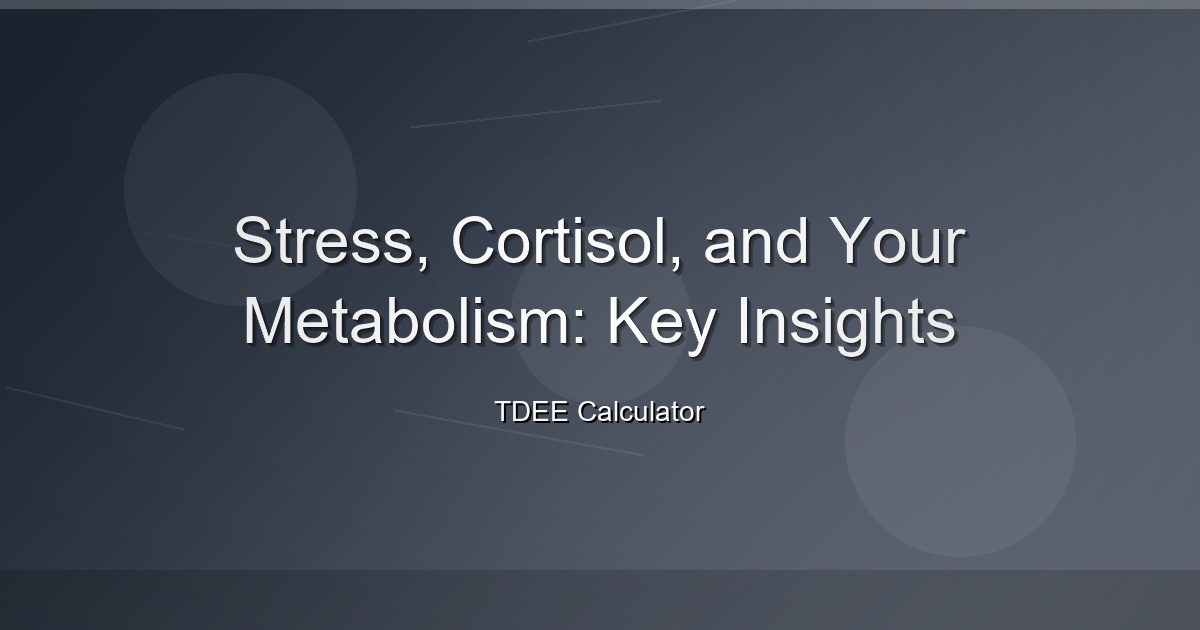 Stress, Cortisol, and Your Metabolism: Key Insights

TDEE Calculator